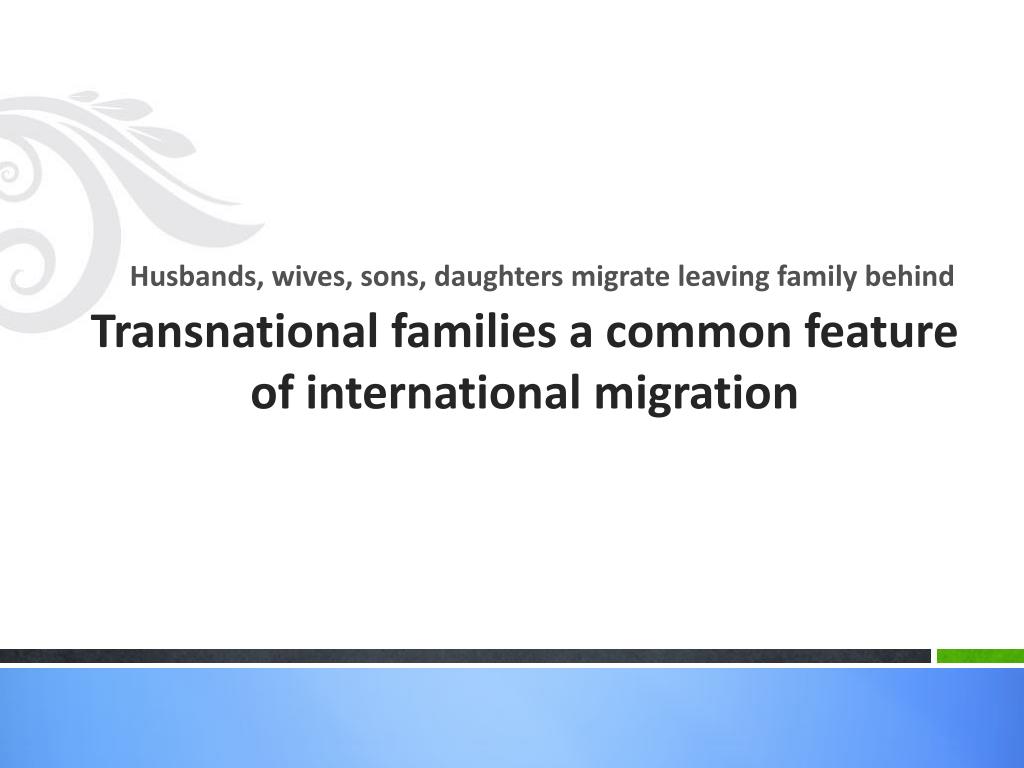 Husbands, wives, sons, daughters migrate leaving family behind

Transnational families a common feature of international migration